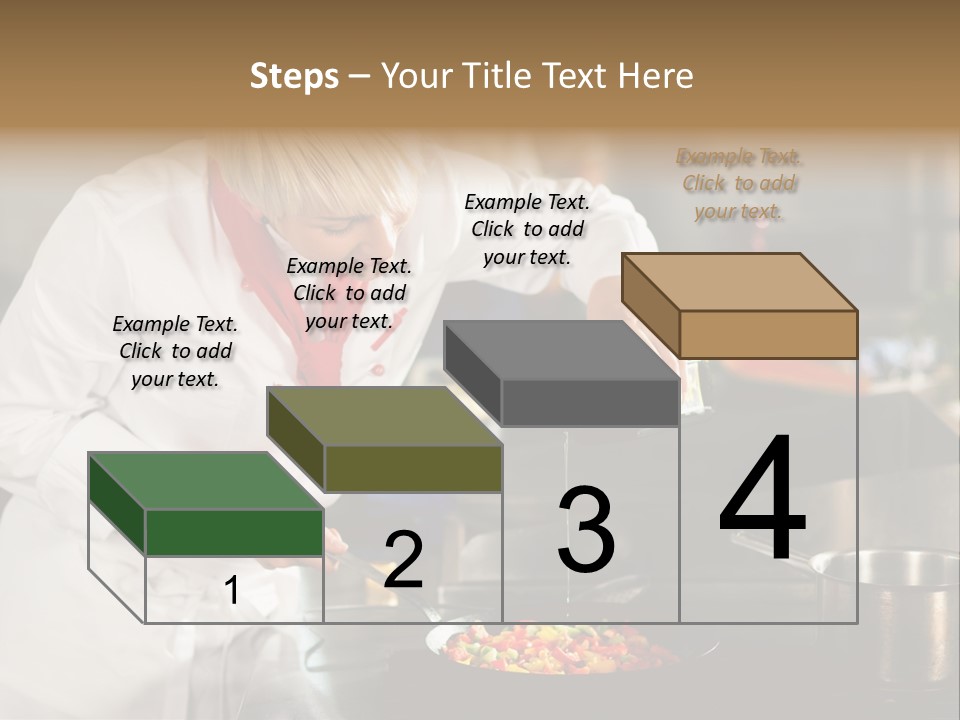 Steps – Your Title Text Here

Example Text. Click to add your text.

Example Text. Click to add your text.

Example Text. Click to add your text.

Example Text. Click to add your text.

1

2

3

4